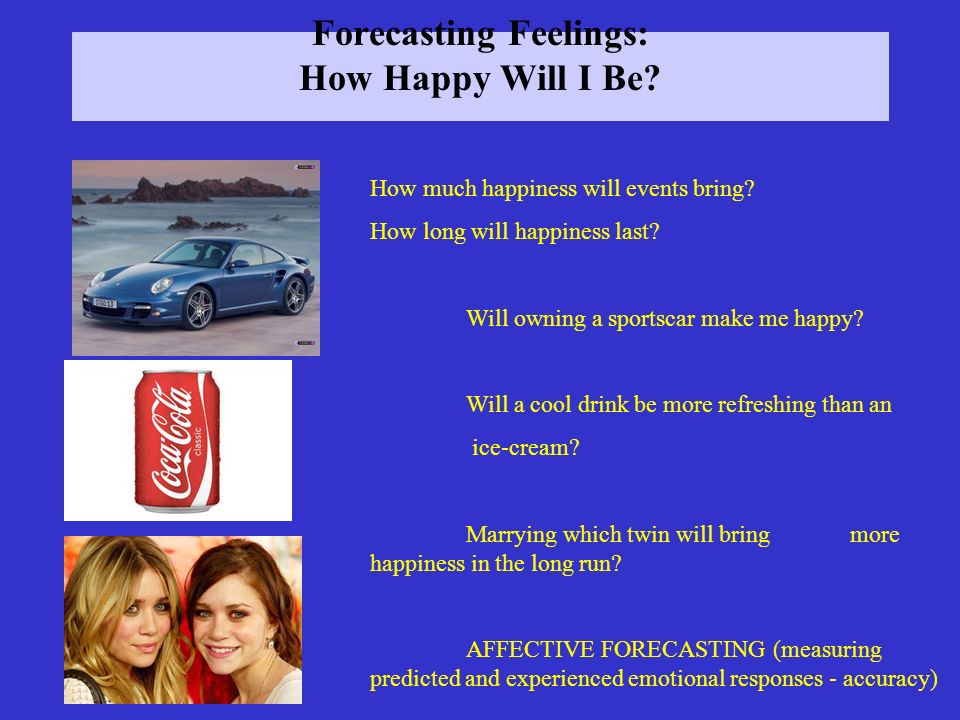 Forecasting Feelings:
How Happy Will I Be?

How much happiness will events bring?

How long will happiness last?

Will owning a sportscar make me happy?

Will a cool drink be more refreshing than an ice-cream?

Marrying which twin will bring more happiness in the long run?

AFFECTIVE FORECASTING (measuring predicted and experienced emotional responses - accuracy)

Coca-Cola classic